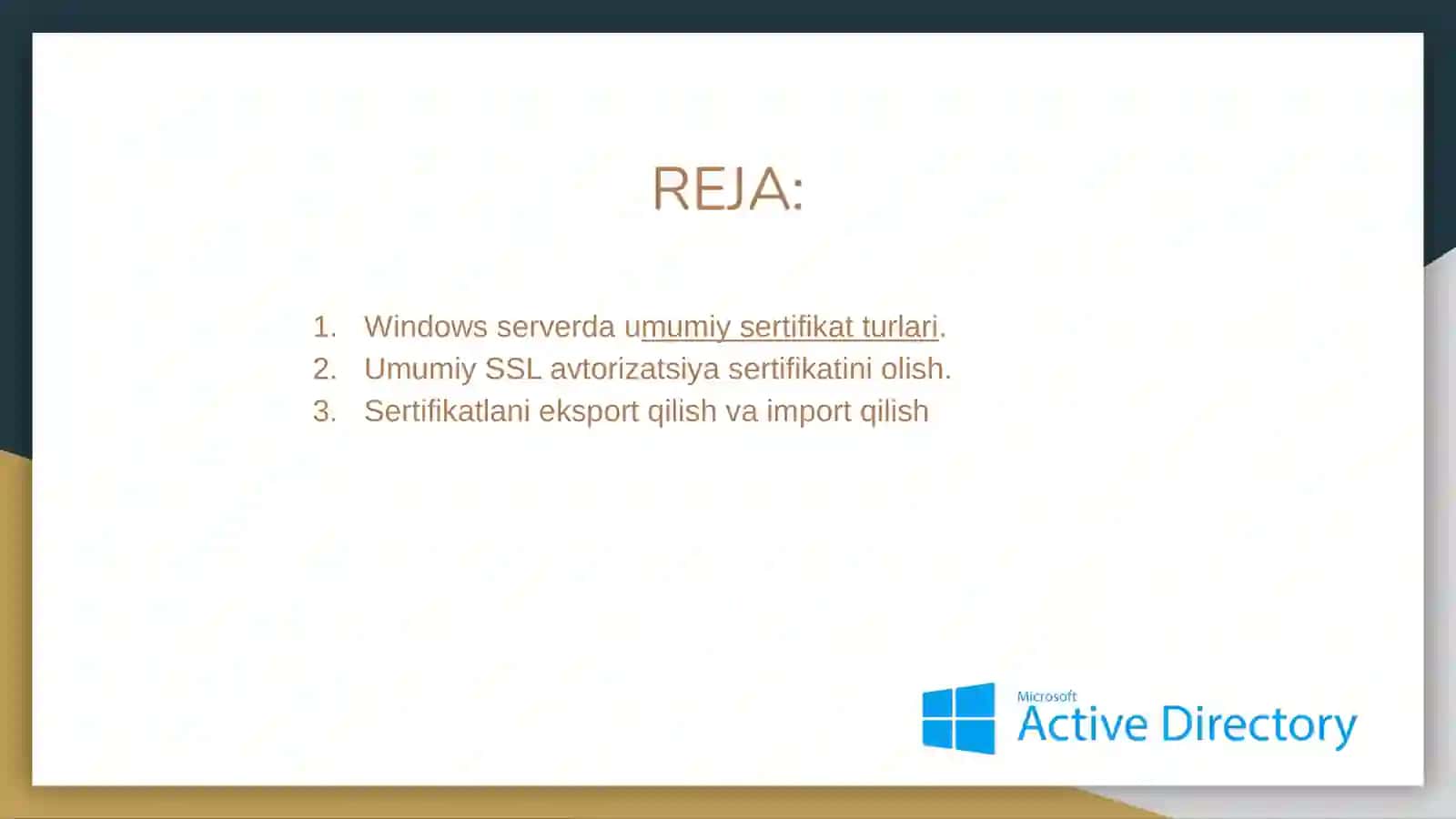 REJA:

1. Windows serverda umumiy sertifikat turlari.
2. Umumiy SSL avtorizatsiya sertifikatini olish.
3. Sertifikatlani eksport qilish va import qilish

Microsoft
Active Directory